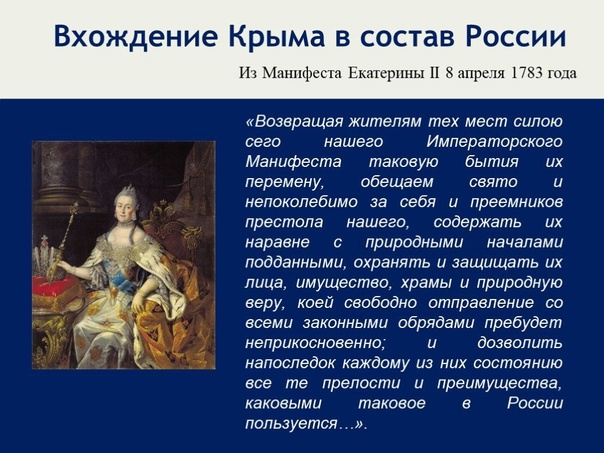 Вхождение Крыма в состав России

Из Манифеста Екатерины II 8 апреля 1783 года

«Возвращая жителям тех мест силою сего нашего Императорского Манифеста таковую бытия их перемену, обещаем свято и непоколебимо за себя и преемников престола нашего, содержать их наравне с природными началами подданными, охранять и защищать их лица, имущество, храмы и природную веру, коей свободно отправление со всеми законными обрядами пребудет неприкосновенно; и дозволить напоследок каждому из них состоянию все те прелости и преимущества, каковыми таковое в России пользуется…».